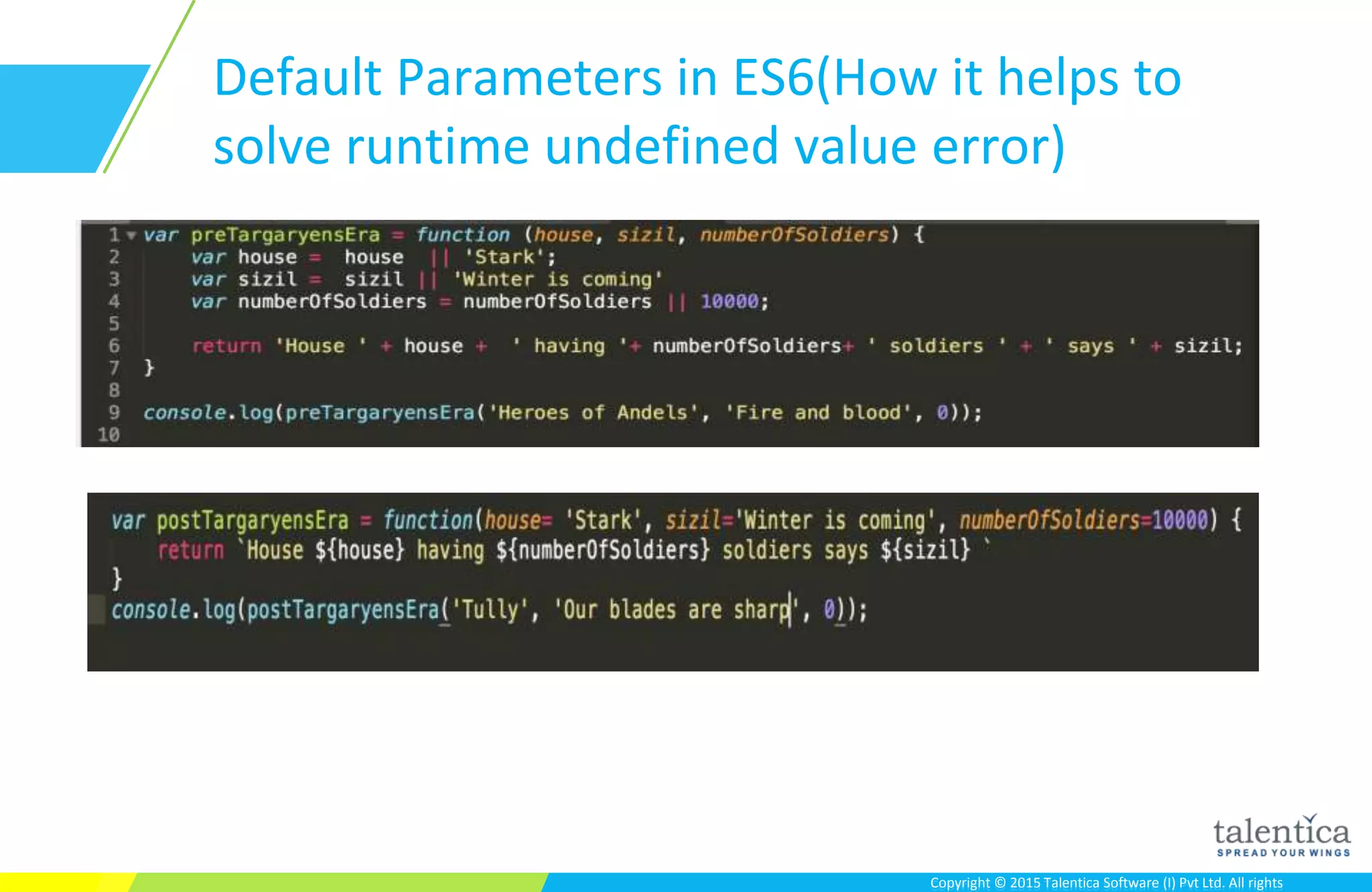 Default Parameters in ES6(How it helps to solve runtime undefined value error)

1 var preTargaryensEra = function (house, sizil, numberOfSoldiers) {
2     var house =  house  || 'Stark';
3     var sizil =  sizil || 'Winter is coming'
4     var numberOfSoldiers = numberOfSoldiers || 10000;
5
6     return 'House ' + house +  ' having '+ numberOfSoldiers+ ' soldiers ' + ' says ' + sizil;
7 }
8
9 console.log(preTargaryensEra('Heroes of Andels', 'Fire and blood', 0));
10

var postTargaryensEra = function(house= 'Stark', sizil='Winter is coming', numberOfSoldiers=10000) {
    return `House ${house} having ${numberOfSoldiers} soldiers says ${sizil} `
}
console.log(postTargaryensEra('Tully', 'Our blades are sharp', 0));

talentica
SPREAD YOUR WINGS

Copyright © 2015 Talentica Software (I) Pvt Ltd. All rights